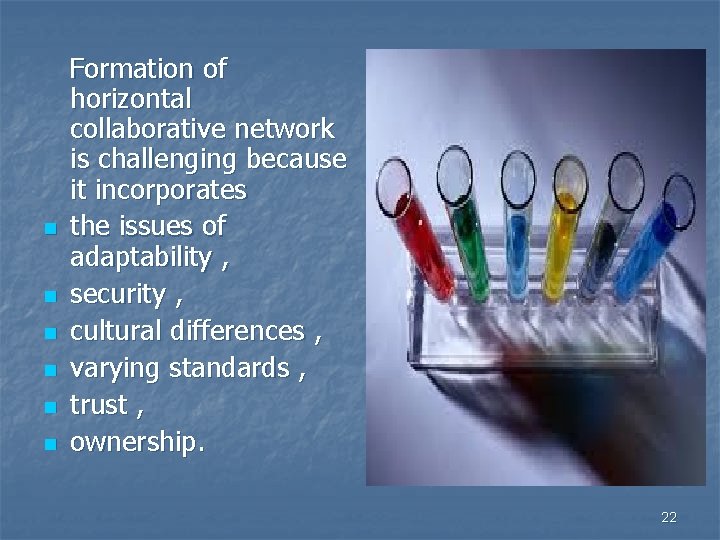 Formation of horizontal collaborative network is challenging because it incorporates

- the issues of adaptability ,
- security ,
- cultural differences ,
- varying standards ,
- trust ,
- ownership.

22